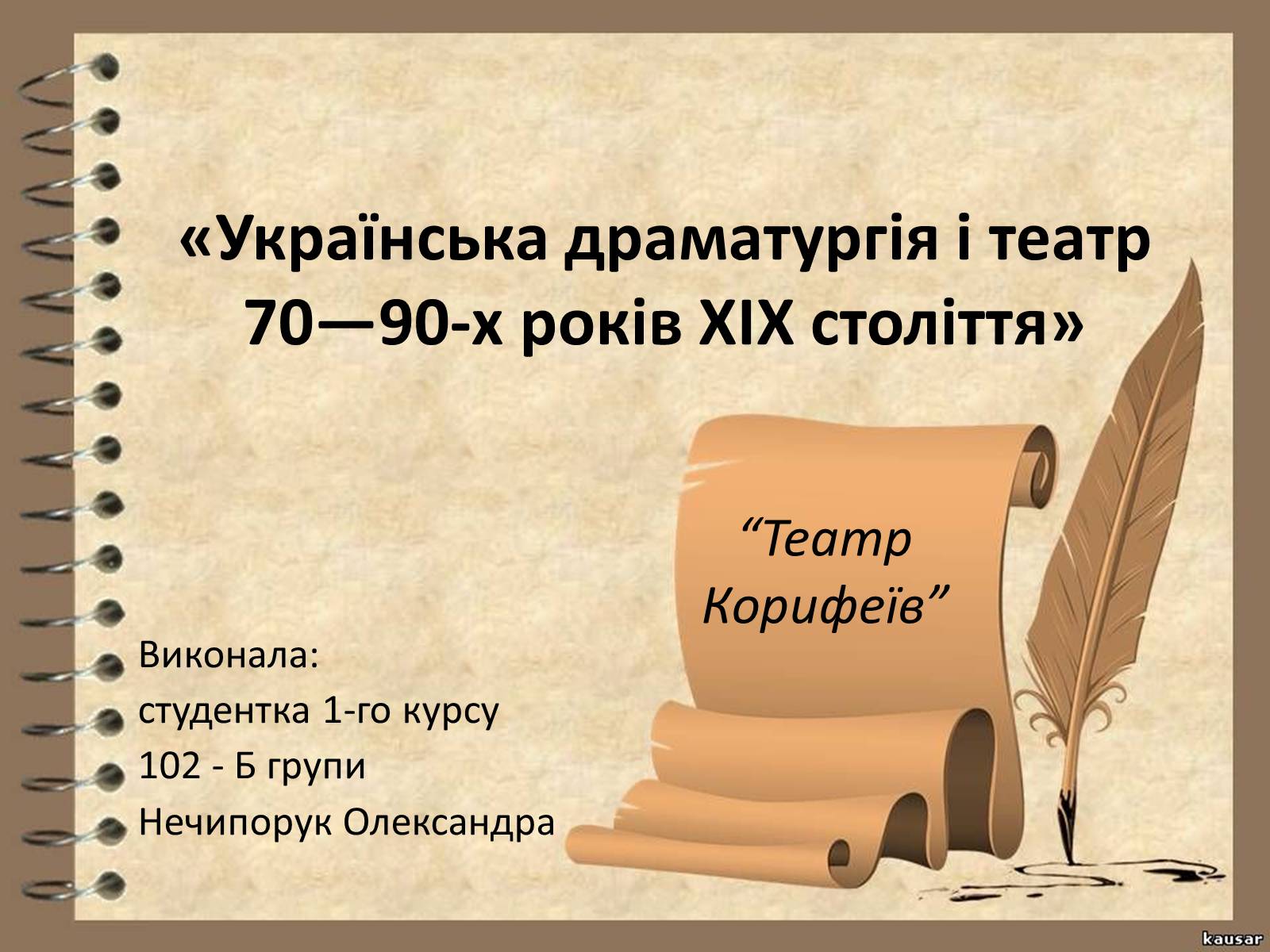 «Українська драматургія і театр 70—90-х років XIX століття»

“Театр Корифеїв”

Виконала:
студентка 1-го курсу
102 - Б групи
Нечипорук Олександра

kausar